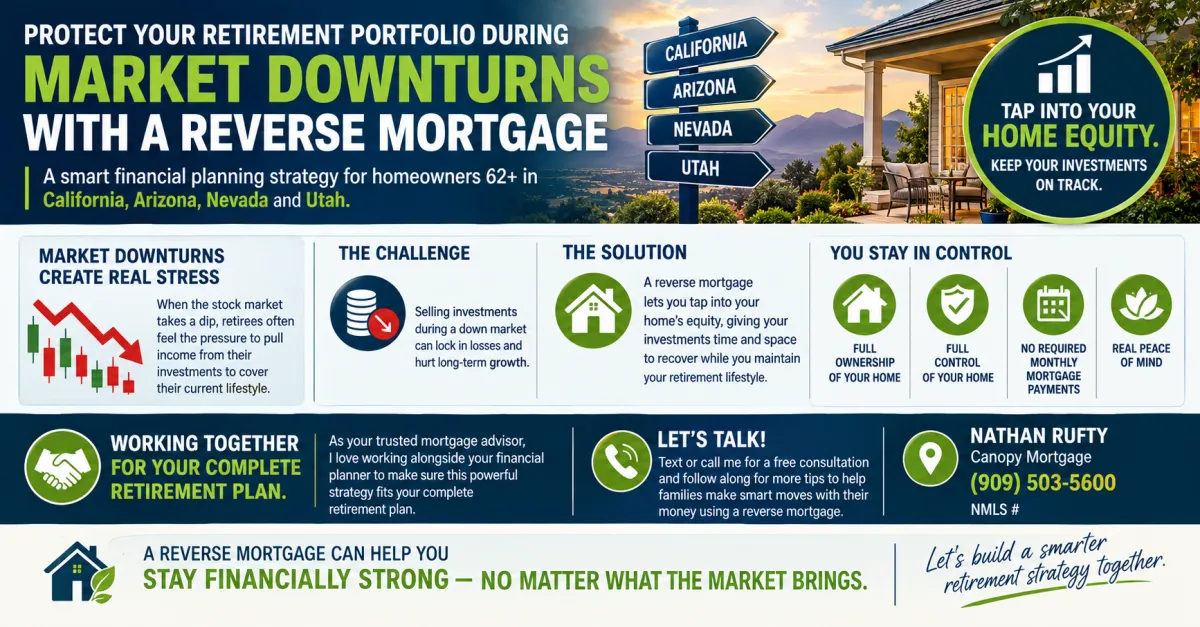 PROTECT YOUR RETIREMENT PORTFOLIO DURING
MARKET DOWNTURNS
WITH A REVERSE MORTGAGE

A smart financial planning strategy for homeowners 62+ in California, Arizona, Nevada and Utah.

CALIFORNIA
ARIZONA
NEVADA
UTAH

TAP INTO YOUR
HOME EQUITY.
KEEP YOUR INVESTMENTS ON TRACK.

MARKET DOWNTURNS CREATE REAL STRESS

When the stock market takes a dip, retirees often feel the pressure to pull income from their investments to cover their current lifestyle.

THE CHALLENGE

Selling investments during a down market can lock in losses and hurt long-term growth.

THE SOLUTION

A reverse mortgage lets you tap into your home's equity, giving your investments time and space to recover while you maintain your retirement lifestyle.

YOU STAY IN CONTROL

FULL OWNERSHIP OF YOUR HOME

FULL CONTROL OF YOUR HOME

NO REQUIRED MONTHLY MORTGAGE PAYMENTS

REAL PEACE OF MIND

WORKING TOGETHER
FOR YOUR COMPLETE RETIREMENT PLAN.

As your trusted mortgage advisor, I love working alongside your financial planner to make sure this powerful strategy fits your complete retirement plan.

LET'S TALK!

Text or call me for a free consultation and follow along for more tips to help families make smart moves with their money using a reverse mortgage.

NATHAN RUFTY
Canopy Mortgage
(909) 503-5600
NMLS #

A REVERSE MORTGAGE CAN HELP YOU
STAY FINANCIALLY STRONG — NO MATTER WHAT THE MARKET BRINGS.

Let's build a smarter retirement strategy together.